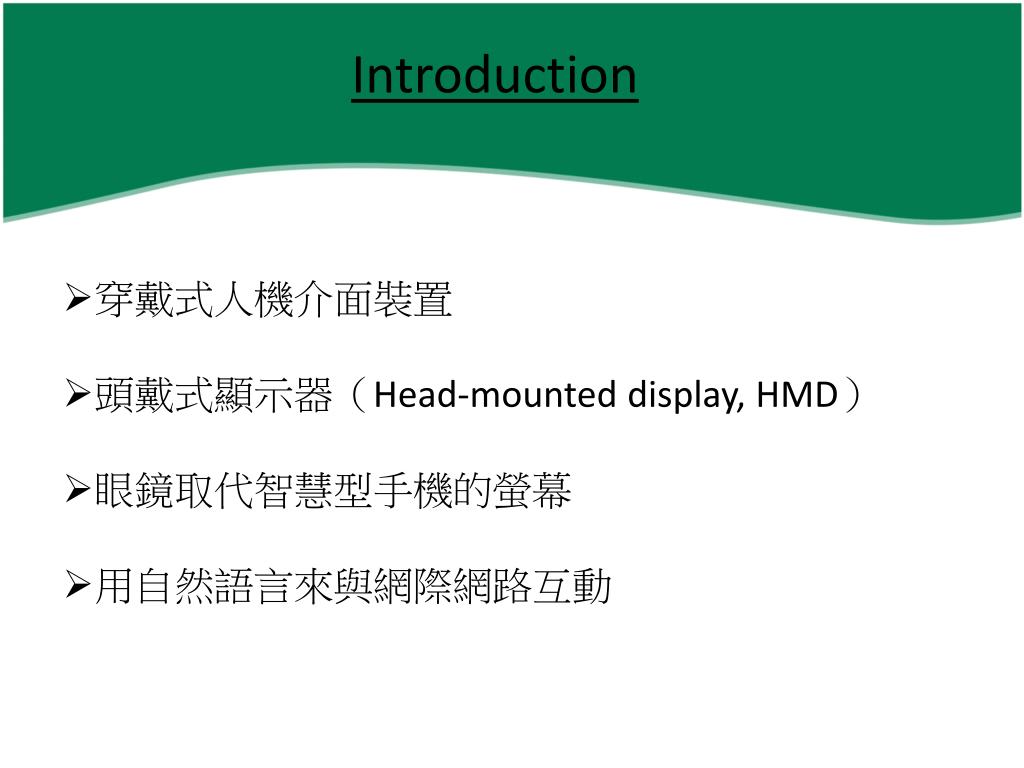 Introduction

➢穿戴式人機介面裝置

➢頭戴式顯示器（Head-mounted display, HMD）

➢眼鏡取代智慧型手機的螢幕

➢用自然語言來與網際網路互動